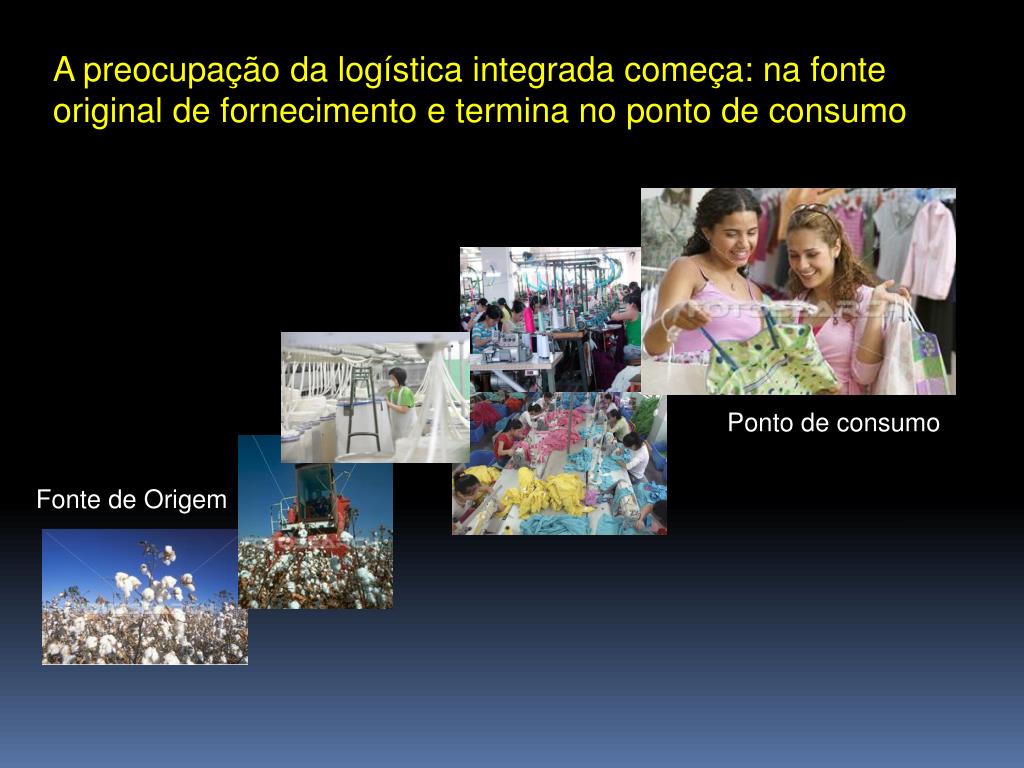 A preocupação da logística integrada começa: na fonte original de fornecimento e termina no ponto de consumo

Ponto de consumo

Fonte de Origem